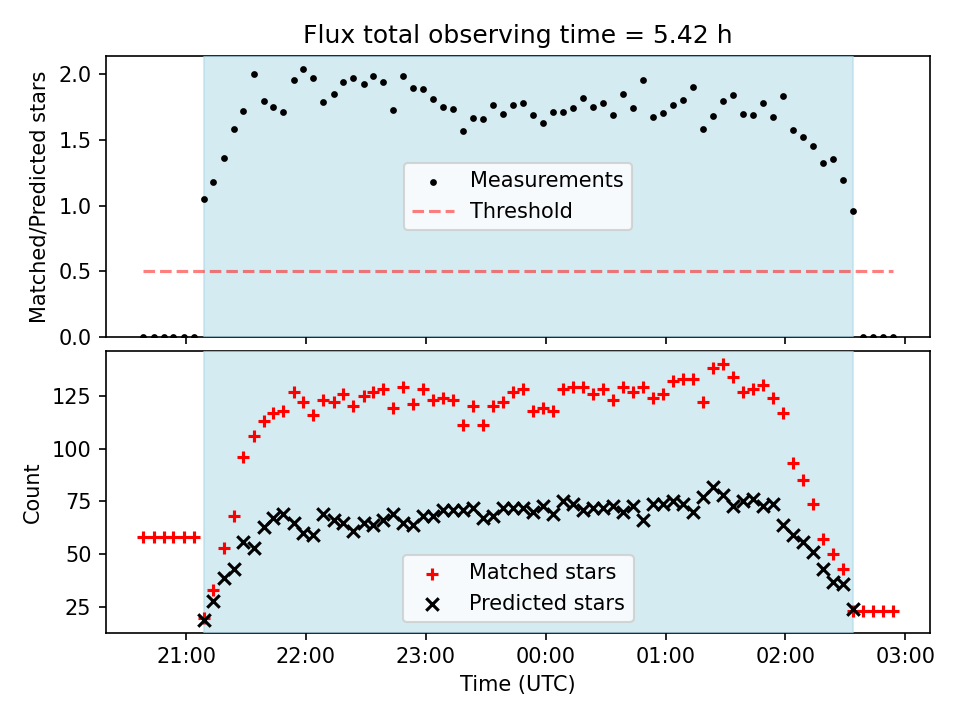 Flux total observing time = 5.42 h

Matched/Predicted stars

2.0
1.5
1.0
0.5
0.0

Measurements
Threshold

Count

125
100
75
50
25

Matched stars
Predicted stars

21:00
22:00
23:00
00:00
01:00
02:00
03:00

Time (UTC)